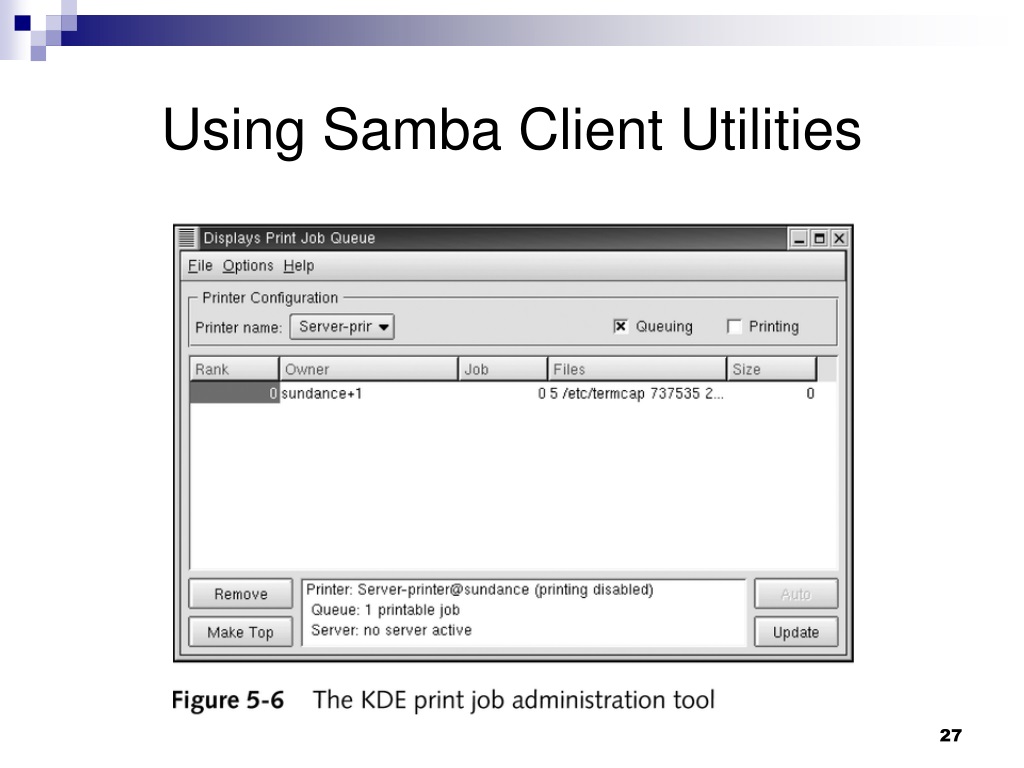 Using Samba Client Utilities

Displays Print Job Queue

File Options Help

Printer Configuration

Printer name: Server-prir

Queuing

Printing

| Rank | Owner | Job | Files | Size |
|---|---|---|---|---|
| 0 | sundance+1 | 0 | 5 /etc/termcap 737535 2... | 0 |

Remove

Make Top

Printer: Server-printer@sundance (printing disabled)
Queue: 1 printable job
Server: no server active

Auto

Update

Figure 5-6 The KDE print job administration tool

27